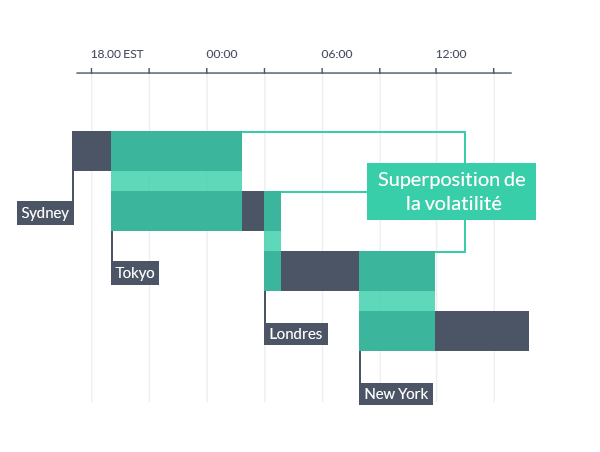 18.00 EST
00:00
06:00
12:00

Superposition de la volatilité

Sydney

Tokyo

Londres

New York